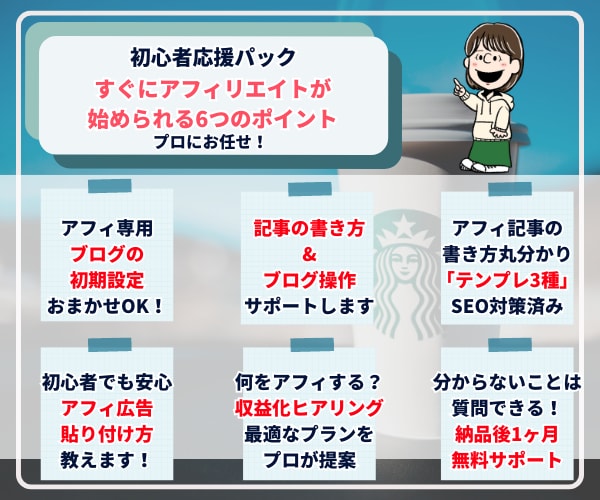 初心者応援パック
すぐにアフィリエイトが
始められる6つのポイント
プロにお任せ！

アフィ専用
ブログの
初期設定
おまかせOK！

記事の書き方
&
ブログ操作
サポートします

アフィ記事の
書き方丸分かり
「テンプレ3種」
SEO対策済み

初心者でも安心
アフィ広告
貼り付け方
教えます！

何をアフィする？
収益化ヒアリング
最適なプランを
プロが提案

分からないことは
質問できる！
納品後1ヶ月
無料サポート